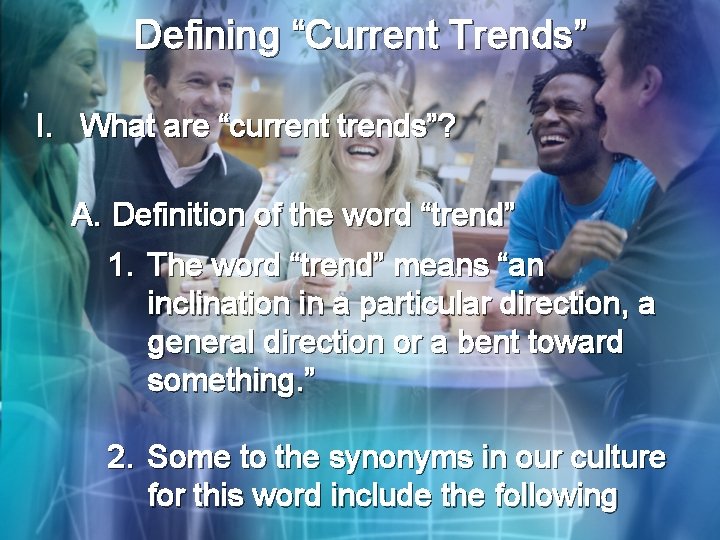 Defining “Current Trends”

I. What are “current trends”?

A. Definition of the word “trend”

1. The word “trend” means “an inclination in a particular direction, a general direction or a bent toward something.”

2. Some to the synonyms in our culture for this word include the following